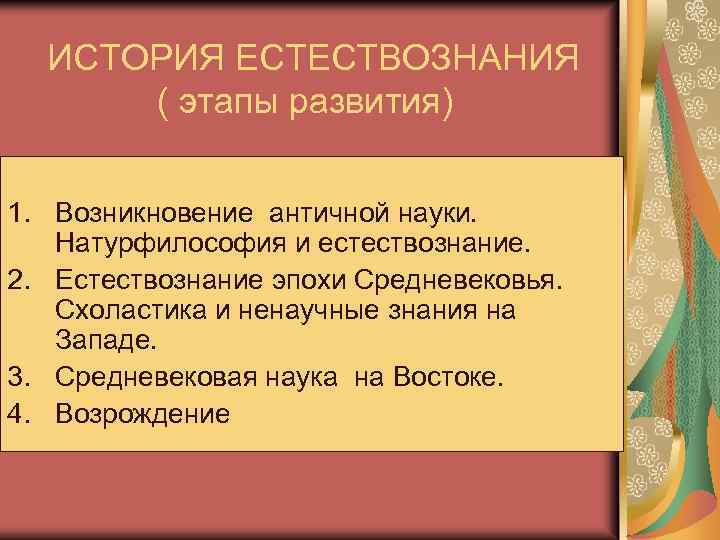 ИСТОРИЯ ЕСТЕСТВОЗНАНИЯ
( этапы развития)

1. Возникновение античной науки. Натурфилософия и естествознание.
2. Естествознание эпохи Средневековья. Схоластика и ненаучные знания на Западе.
3. Средневековая наука на Востоке.
4. Возрождение